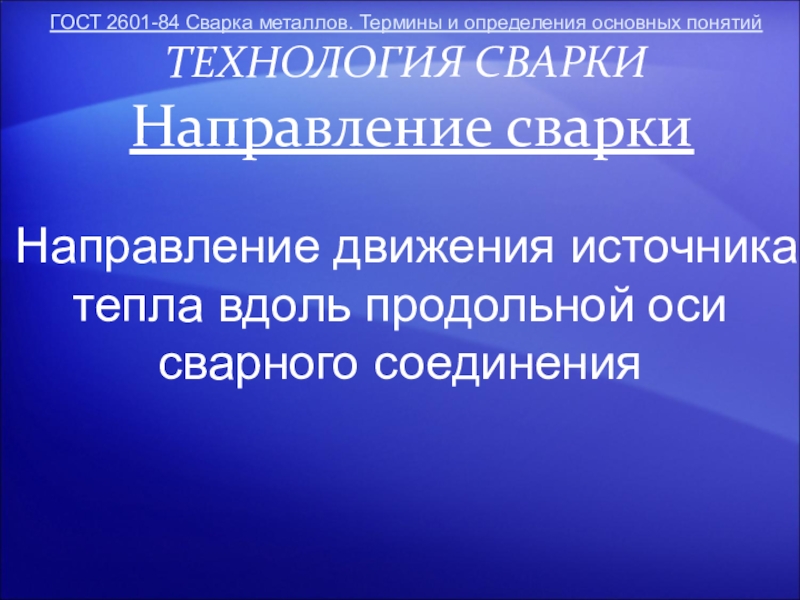 ГОСТ 2601-84 Сварка металлов. Термины и определения основных понятий

ТЕХНОЛОГИЯ СВАРКИ

Направление сварки

Направление движения источника тепла вдоль продольной оси сварного соединения